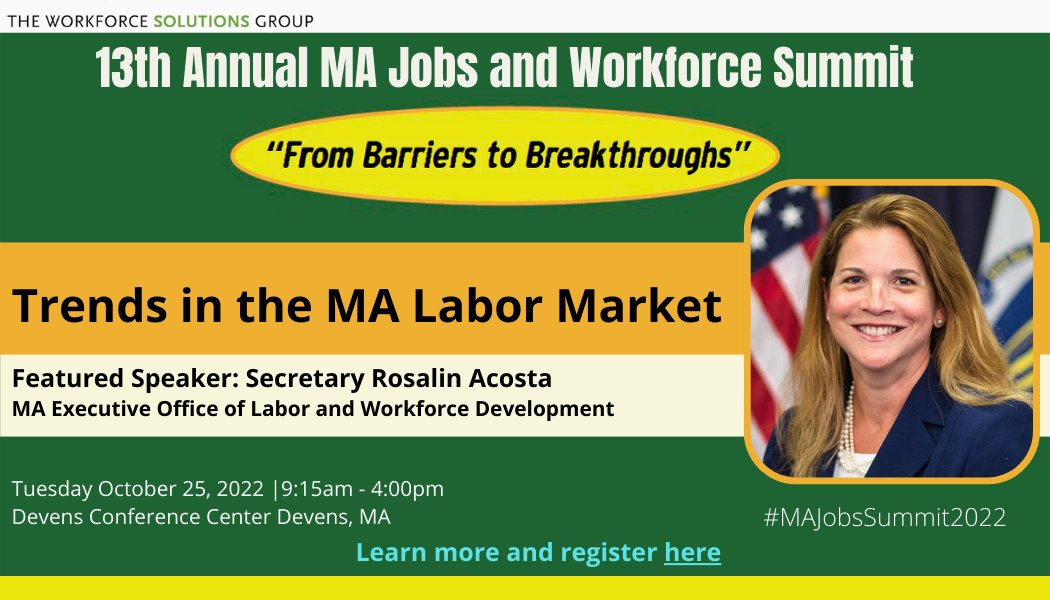 THE WORKFORCE SOLUTIONS GROUP

13th Annual MA Jobs and Workforce Summit

"From Barriers to Breakthroughs"

Trends in the MA Labor Market

Featured Speaker: Secretary Rosalin Acosta
MA Executive Office of Labor and Workforce Development

Tuesday October 25, 2022 |9:15am - 4:00pm
Devens Conference Center Devens, MA

#MAJobsSummit2022

Learn more and register here